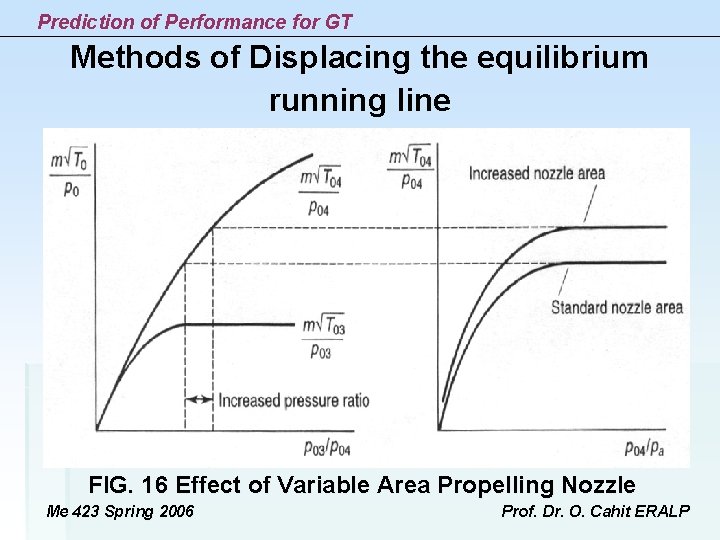 Prediction of Performance for GT

Methods of Displacing the equilibrium running line

$\frac{m\sqrt{T_0}}{p_0}$

$\frac{m\sqrt{T_{04}}}{p_{04}}$

$\frac{m\sqrt{T_{03}}}{p_{03}}$

Increased pressure ratio

$p_{03}/p_{04}$

$\frac{m\sqrt{T_{04}}}{p_{04}}$

Increased nozzle area

Standard nozzle area

$p_{04}/p_a$

FIG. 16 Effect of Variable Area Propelling Nozzle

Me 423 Spring 2006

Prof. Dr. O. Cahit ERALP